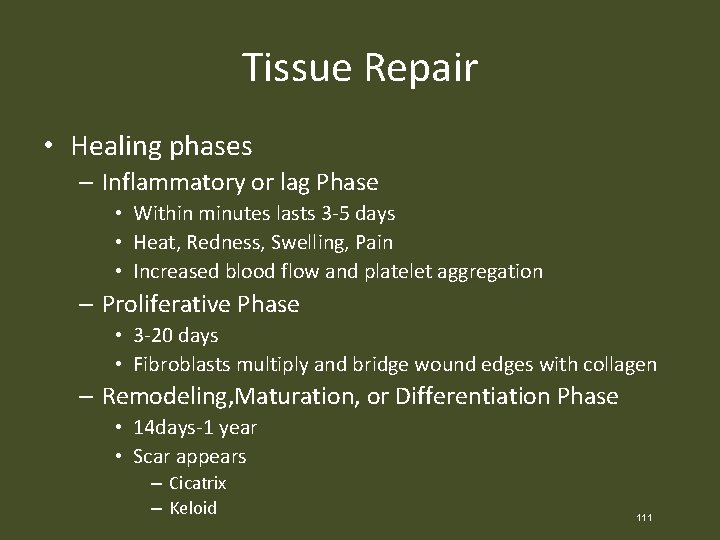 Tissue Repair

• Healing phases
– Inflammatory or lag Phase
• Within minutes lasts 3-5 days
• Heat, Redness, Swelling, Pain
• Increased blood flow and platelet aggregation
– Proliferative Phase
• 3-20 days
• Fibroblasts multiply and bridge wound edges with collagen
– Remodeling,Maturation, or Differentiation Phase
• 14days-1 year
• Scar appears
– Cicatrix
– Keloid

111